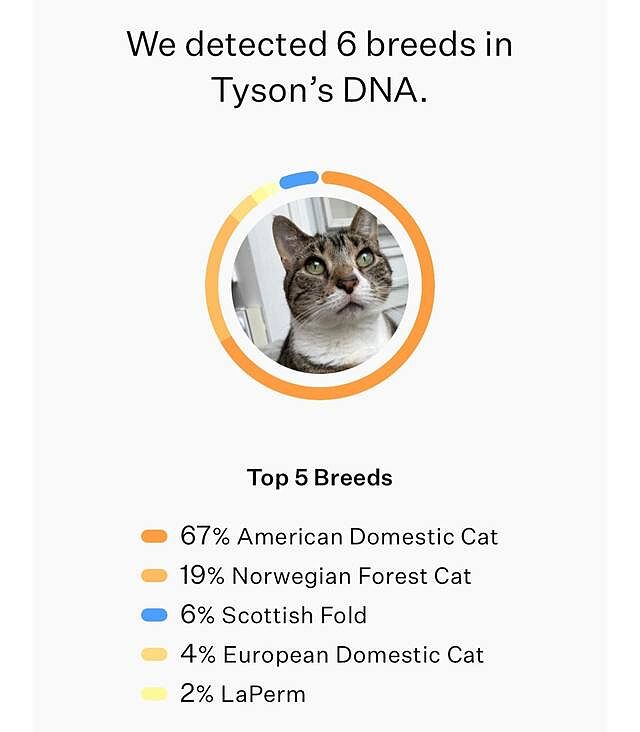 We detected 6 breeds in Tyson's DNA.

Top 5 Breeds

67% American Domestic Cat
19% Norwegian Forest Cat
6% Scottish Fold
4% European Domestic Cat
2% LaPerm